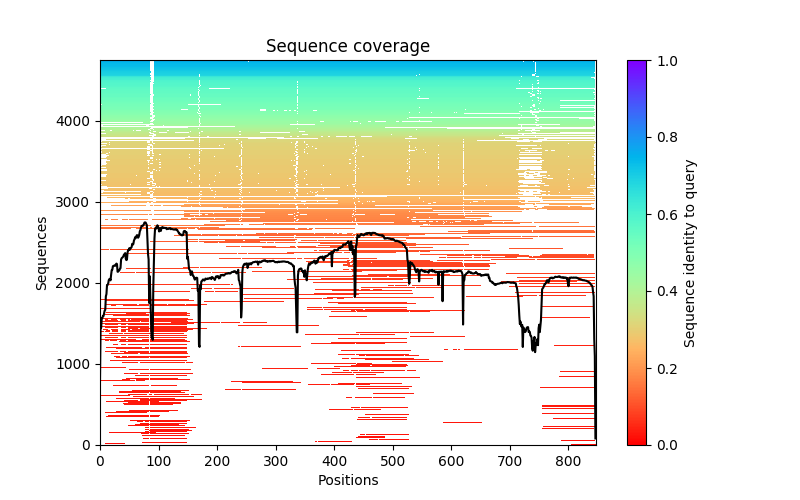 Sequence coverage

Sequences

4000
3000
2000
1000
0

0 100 200 300 400 500 600 700 800

Positions

1.0
0.8
0.6
0.4
0.2
0.0

Sequence identity to query